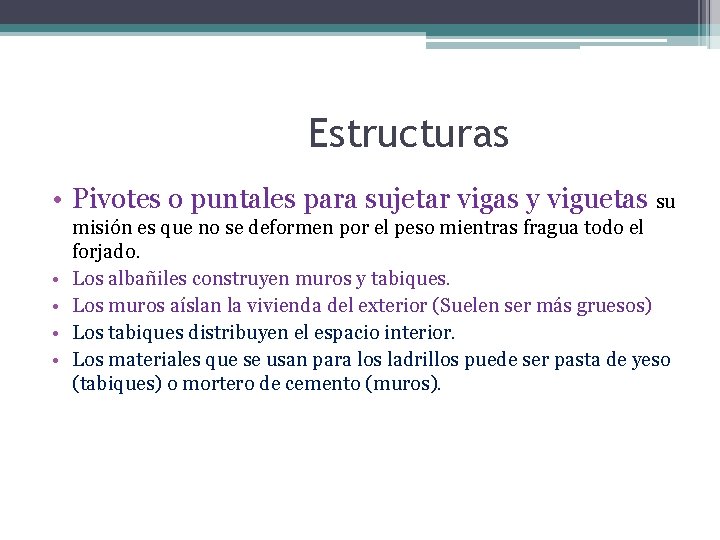 Estructuras

• Pivotes o puntales para sujetar vigas y viguetas su misión es que no se deformen por el peso mientras fragua todo el forjado.
• Los albañiles construyen muros y tabiques.
• Los muros aíslan la vivienda del exterior (Suelen ser más gruesos)
• Los tabiques distribuyen el espacio interior.
• Los materiales que se usan para los ladrillos puede ser pasta de yeso (tabiques) o mortero de cemento (muros).